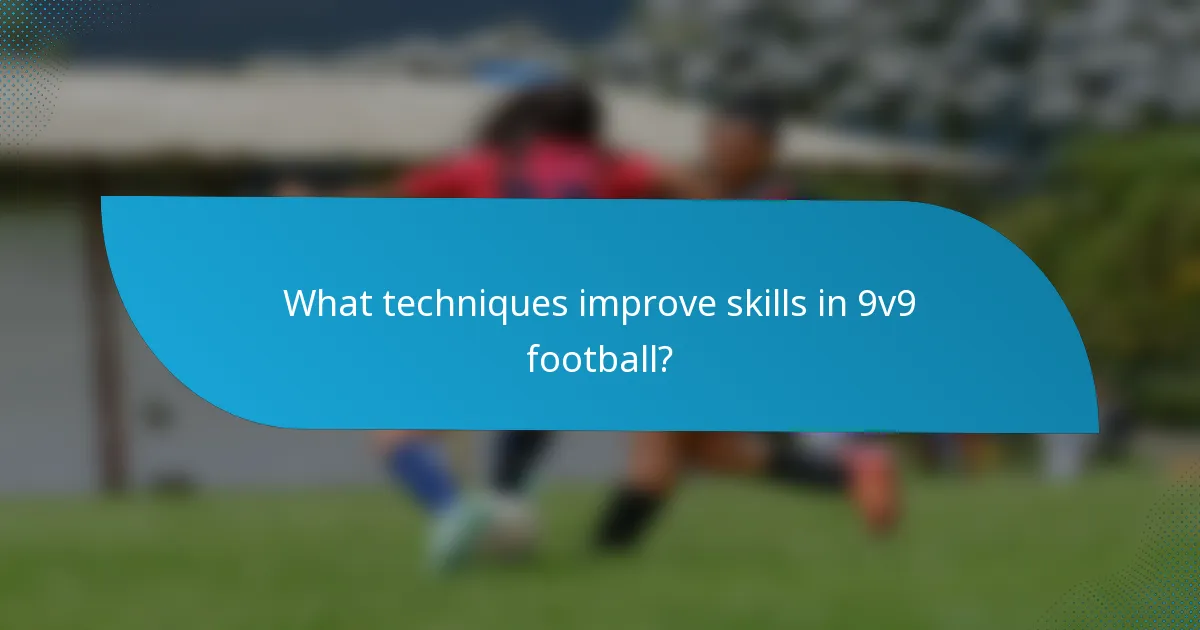 What techniques improve skills in 9v9 football?